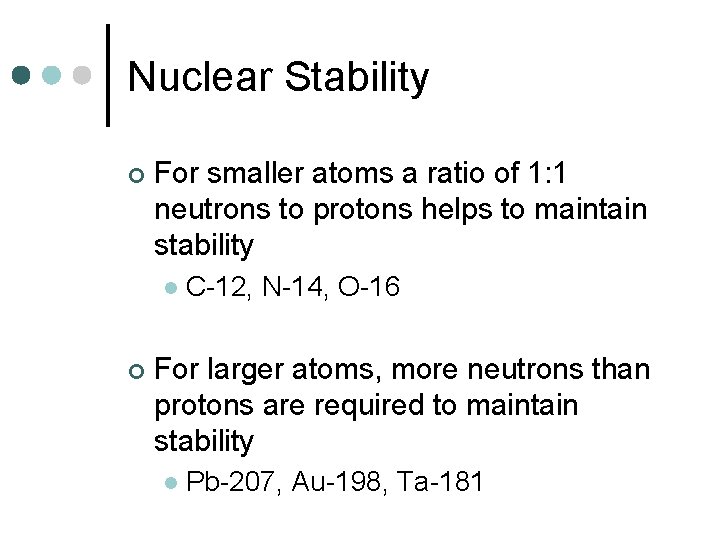 Nuclear Stability

For smaller atoms a ratio of 1:1 neutrons to protons helps to maintain stability

C-12, N-14, O-16

For larger atoms, more neutrons than protons are required to maintain stability

Pb-207, Au-198, Ta-181